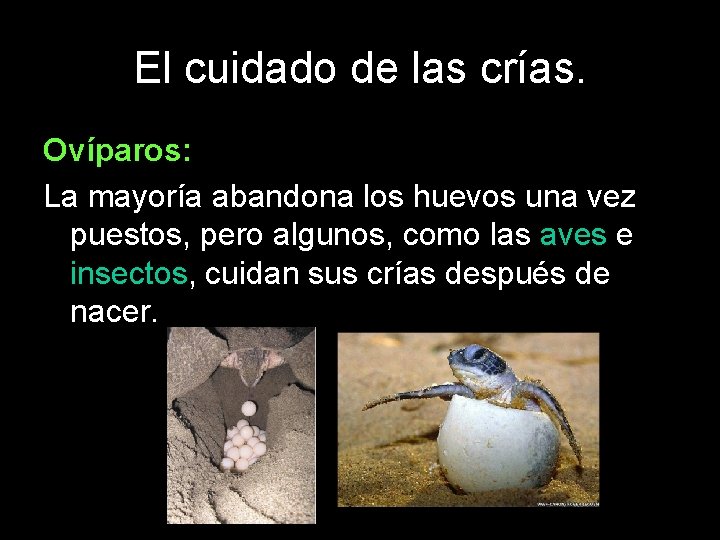 El cuidado de las crías.

Ovíparos:

La mayoría abandona los huevos una vez puestos, pero algunos, como las aves e insectos, cuidan sus crías después de nacer.